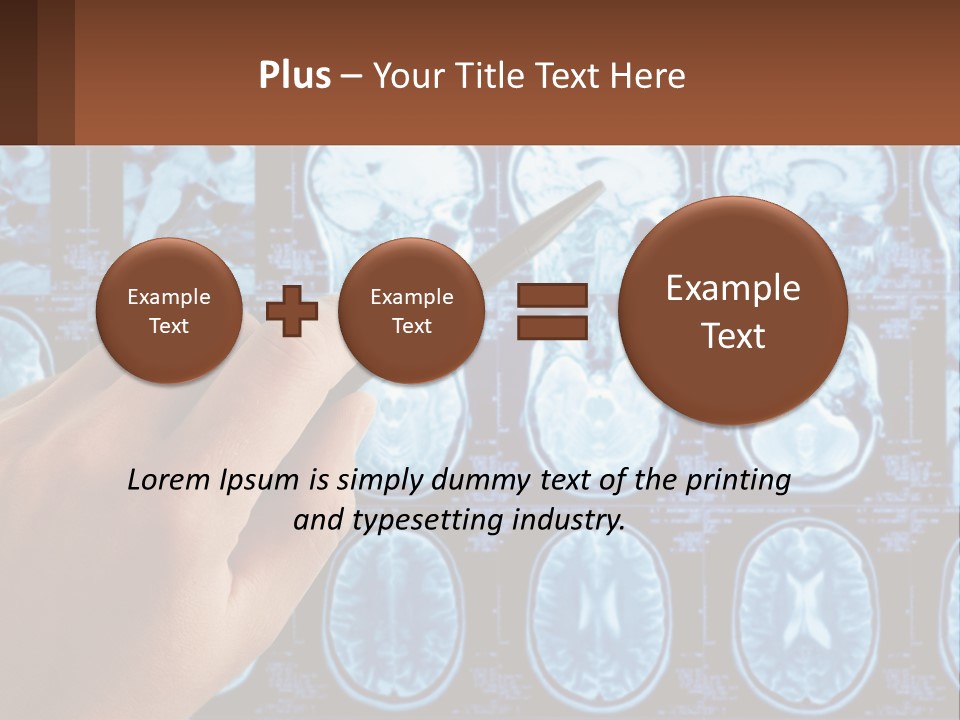 Plus – Your Title Text Here

Example Text

Example Text

Example Text

Lorem Ipsum is simply dummy text of the printing and typesetting industry.